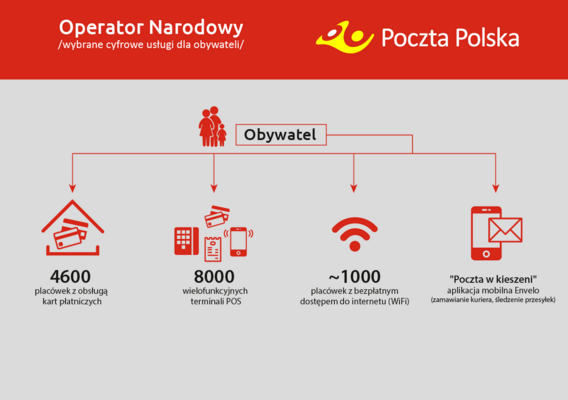 Operator Narodowy
/wybrane cyfrowe usługi dla obywateli/

Poczta Polska

Obywatel

4600
placówek z obsługą kart płatniczych

8000
wielofunkcyjnych terminali POS

~1000
placówek z bezpłatnym dostępem do internetu (WiFi)

"Poczta w kieszeni"
aplikacja mobilna Envelo
(zamawianie kuriera, śledzenie przesyłek)